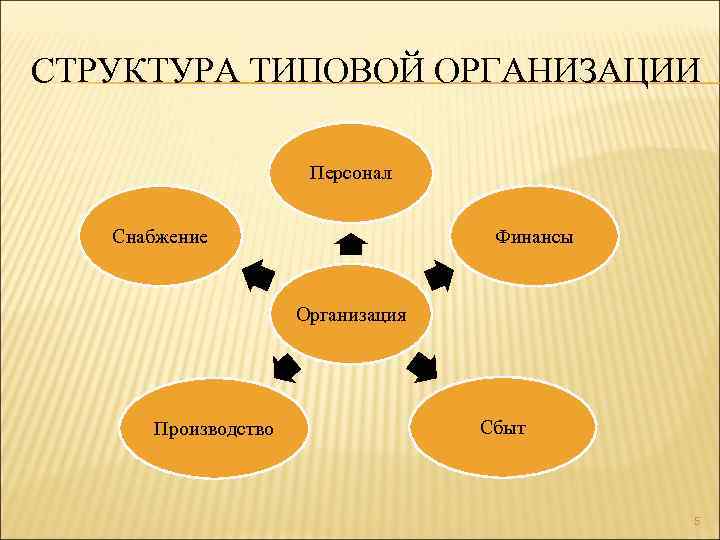 СТРУКТУРА ТИПОВОЙ ОРГАНИЗАЦИИ

Персонал

Снабжение

Финансы

Организация

Производство

Сбыт

5